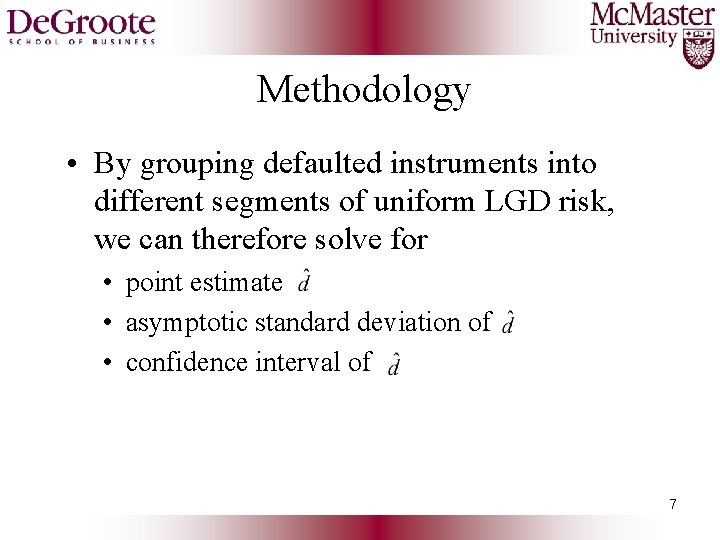 DeGroote
SCHOOL OF BUSINESS

McMaster
University

Methodology

• By grouping defaulted instruments into different segments of uniform LGD risk, we can therefore solve for
  • point estimate $\hat{d}$
  • asymptotic standard deviation of $\hat{d}$
  • confidence interval of $\hat{d}$

7